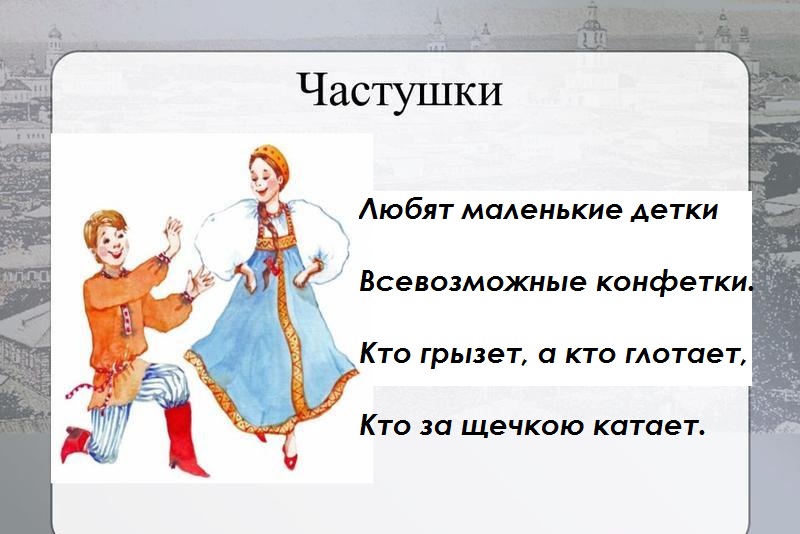 Частушки

Любят маленькие детки

Всевозможные конфетки.

Кто грызет, а кто глотает,

Кто за щечкою катает.